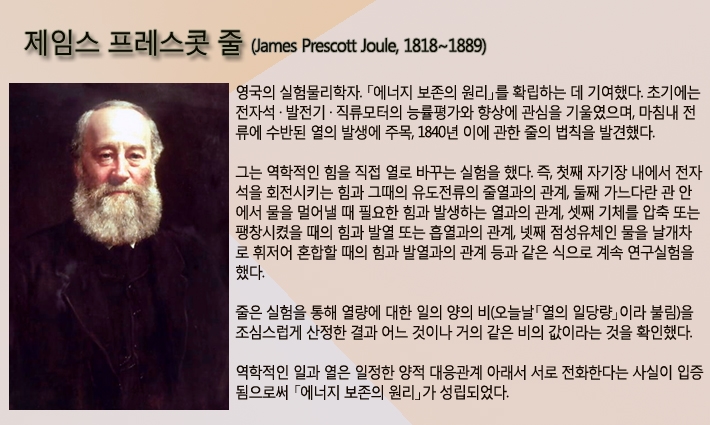 제임스 프레스콧 줄 (James Prescott Joule, 1818~1889)

영국의 실험물리학자. 「에너지 보존의 원리」를 확립하는 데 기여했다. 초기에는 전자석 · 발전기 · 직류모터의 능률평가와 향상에 관심을 기울였으며, 마침내 전류에 수반된 열의 발생에 주목, 1840년 이에 관한 줄의 법칙을 발견했다.

그는 역학적인 힘을 직접 열로 바꾸는 실험을 했다. 즉, 첫째 자기장 내에서 전자석을 회전시키는 힘과 그때의 유도전류의 줄열과의 관계, 둘째 가느다란 관 안에서 물을 밀어낼 때 필요한 힘과 발생하는 열과의 관계, 셋째 기체를 압축 또는 팽창시켰을 때의 힘과 발열 또는 흡열과의 관계, 넷째 점성유체인 물을 날개차로 휘저어 혼합할 때의 힘과 발열과의 관계 등과 같은 식으로 계속 연구실험을 했다.

줄은 실험을 통해 열량에 대한 일의 양의 비(오늘날「열의 일당량」이라 불림)을 조심스럽게 산정한 결과 어느 것이나 거의 같은 비의 값이라는 것을 확인했다.

역학적인 일과 열은 일정한 양적 대응관계 아래서 서로 전화한다는 사실이 입증됨으로써 「에너지 보존의 원리」가 성립되었다.